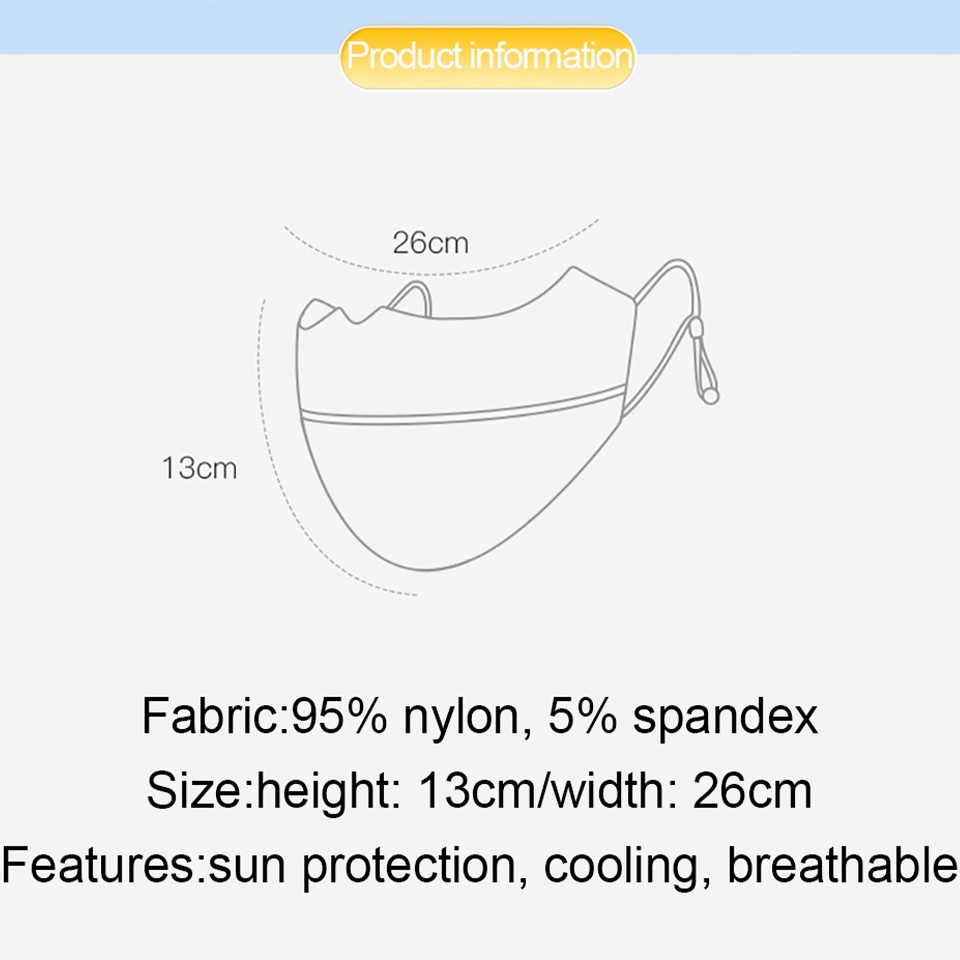 Product information

26cm

13cm

Fabric:95% nylon, 5% spandex

Size:height: 13cm/width: 26cm

Features:sun protection, cooling, breathable